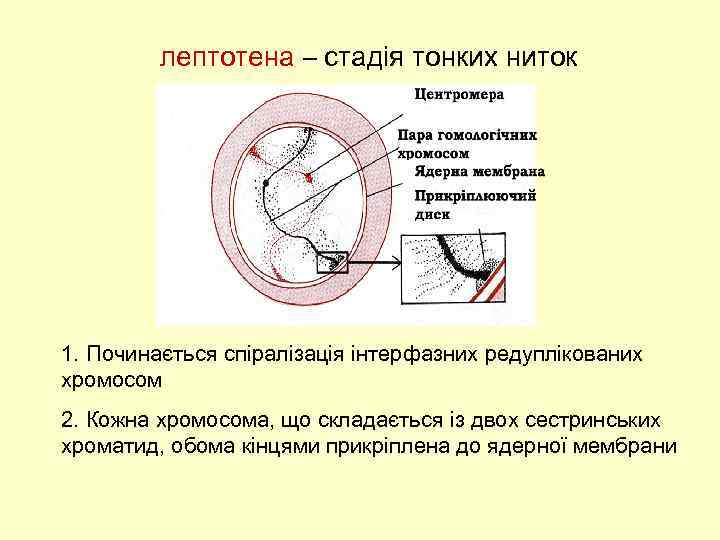 лептотена – стадія тонких ниток

Центромера

Пара гомологічних хромосом

Ядерна мембрана

Прикріплюючий диск

1. Починається спіралізація інтерфазних редуплікованих хромосом

2. Кожна хромосома, що складається із двох сестринських хроматид, обома кінцями прикріплена до ядерної мембрани